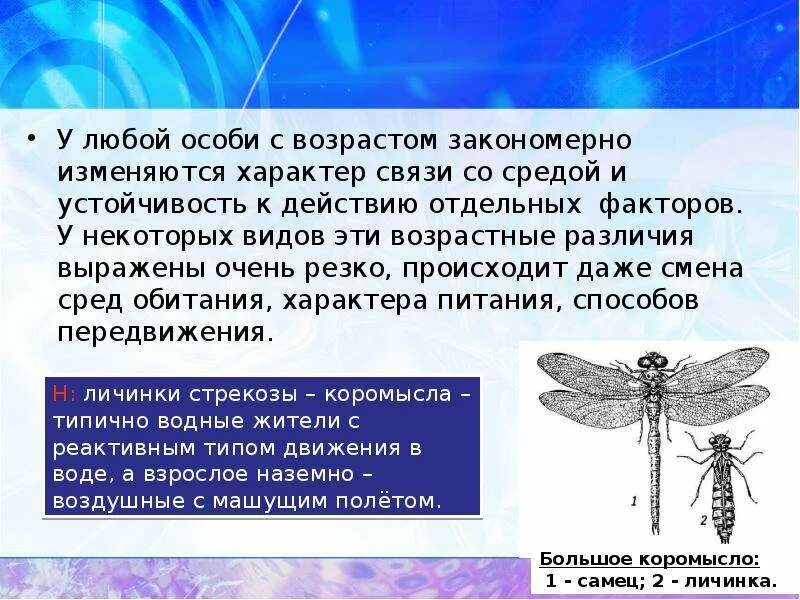 • У любой особи с возрастом закономерно изменяются характер связи со средой и устойчивость к действию отдельных факторов. У некоторых видов эти возрастные различия выражены очень резко, происходит даже смена сред обитания, характера питания, способов передвижения.

Н: личинки стрекозы – коромысла – типично водные жители с реактивным типом движения в воде, а взрослое наземно – воздушные с машущим полётом.

1

2

Большое коромысло:
1 - самец; 2 - личинка.